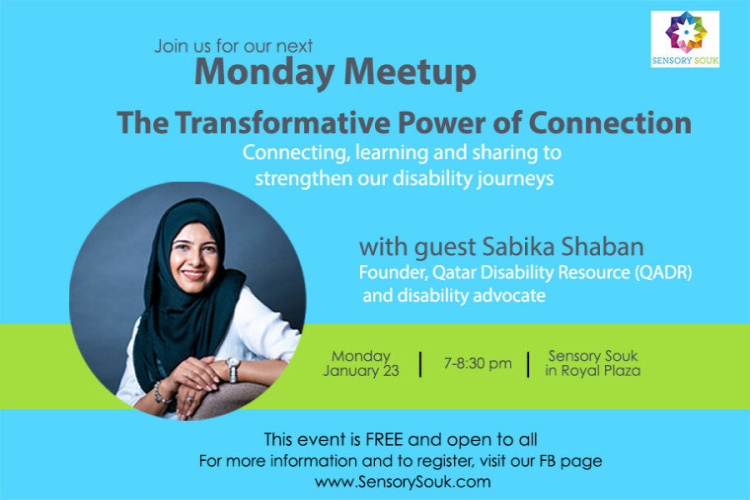 SENSORY SOUK

Join us for our next
Monday Meetup

The Transformative Power of Connection
Connecting, learning and sharing to strengthen our disability journeys

with guest Sabika Shaban
Founder, Qatar Disability Resource (QADR) and disability advocate

Monday January 23 | 7-8:30 pm | Sensory Souk in Royal Plaza

This event is FREE and open to all
For more information and to register, visit our FB page
www.SensorySouk.com